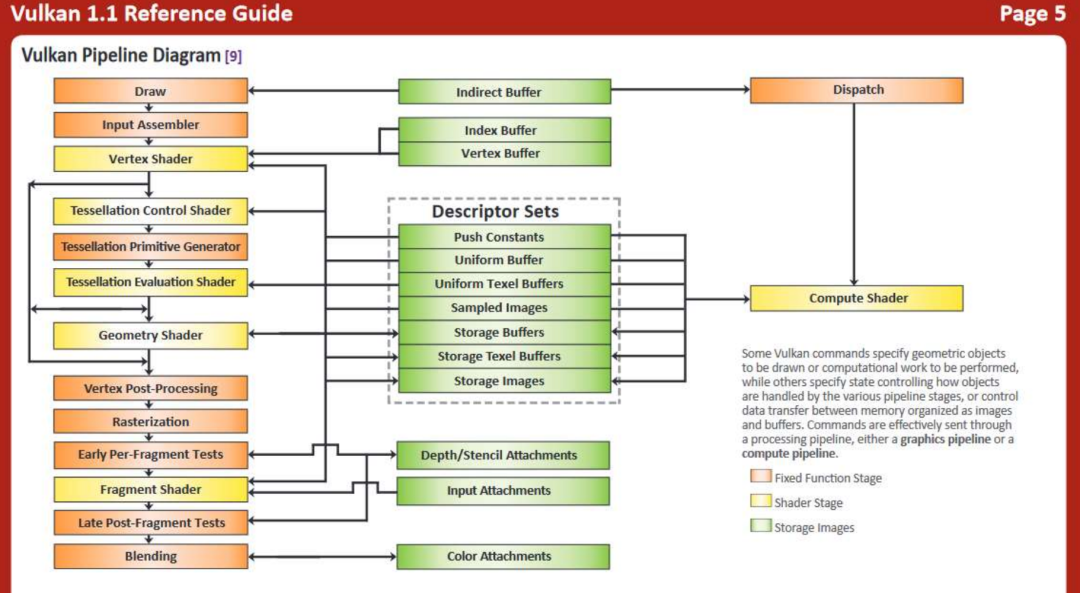 Vulkan 1.1 Reference Guide

Page 5

Vulkan Pipeline Diagram [9]

Draw

Input Assembler

Vertex Shader

Tessellation Control Shader

Tessellation Primitive Generator

Tessellation Evaluation Shader

Geometry Shader

Vertex Post-Processing

Rasterization

Early Per-Fragment Tests

Fragment Shader

Late Post-Fragment Tests

Blending

Indirect Buffer

Index Buffer

Vertex Buffer

Descriptor Sets

Push Constants

Uniform Buffer

Uniform Texel Buffers

Sampled Images

Storage Buffers

Storage Texel Buffers

Storage Images

Depth/Stencil Attachments

Input Attachments

Color Attachments

Dispatch

Compute Shader

Some Vulkan commands specify geometric objects to be drawn or computational work to be performed, while others specify state controlling how objects are handled by the various pipeline stages, or control data transfer between memory organized as images and buffers. Commands are effectively sent through a processing pipeline, either a graphics pipeline or a compute pipeline.

Fixed Function Stage

Shader Stage

Storage Images